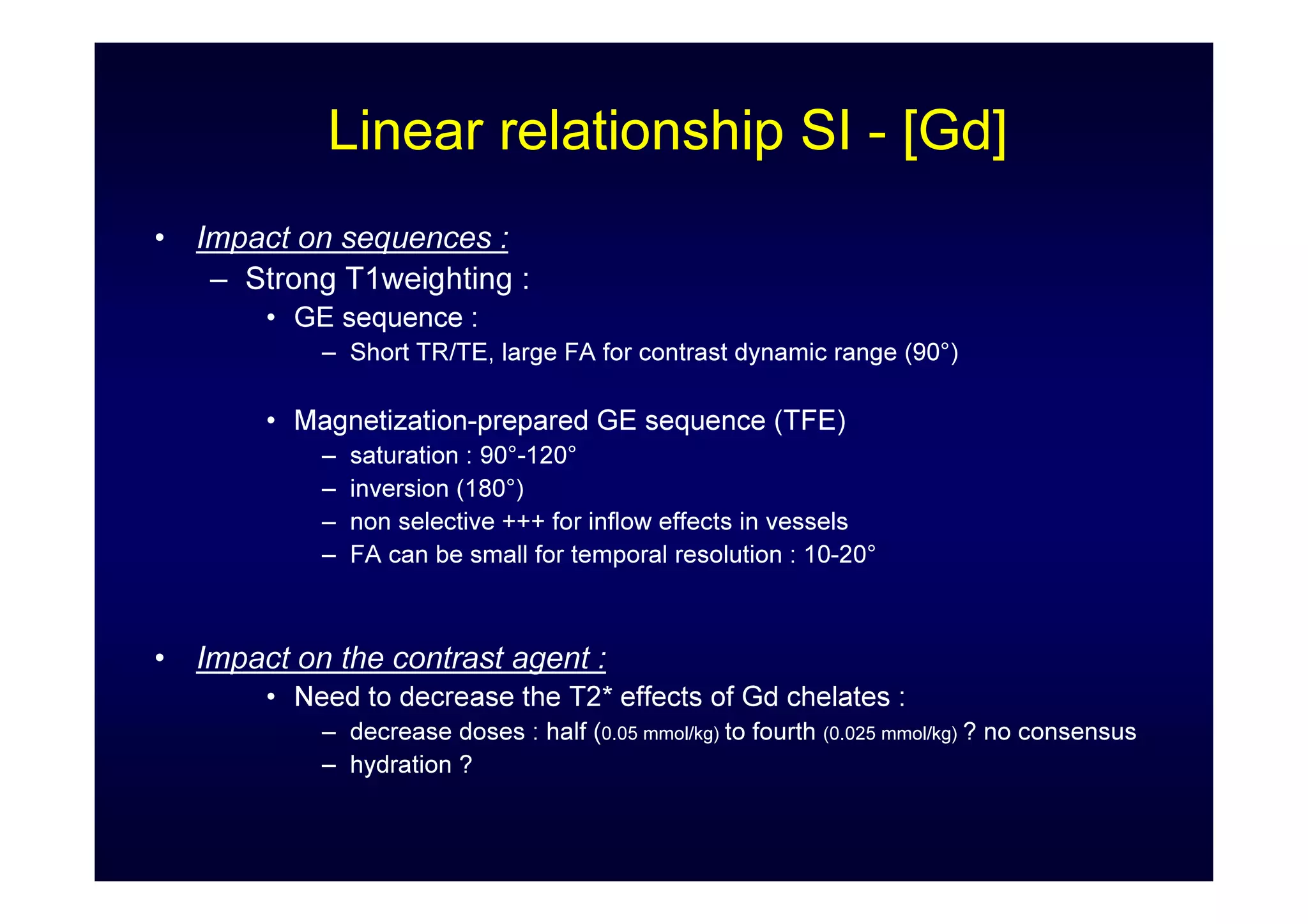 Linear relationship SI - [Gd]

• Impact on sequences :
– Strong T1weighting :
• GE sequence :
– Short TR/TE, large FA for contrast dynamic range (90°)

• Magnetization-prepared GE sequence (TFE)
– saturation : 90°-120°
– inversion (180°)
– non selective +++ for inflow effects in vessels
– FA can be small for temporal resolution : 10-20°

• Impact on the contrast agent :
• Need to decrease the T2* effects of Gd chelates :
– decrease doses : half (0.05 mmol/kg) to fourth (0.025 mmol/kg) ? no consensus
– hydration ?